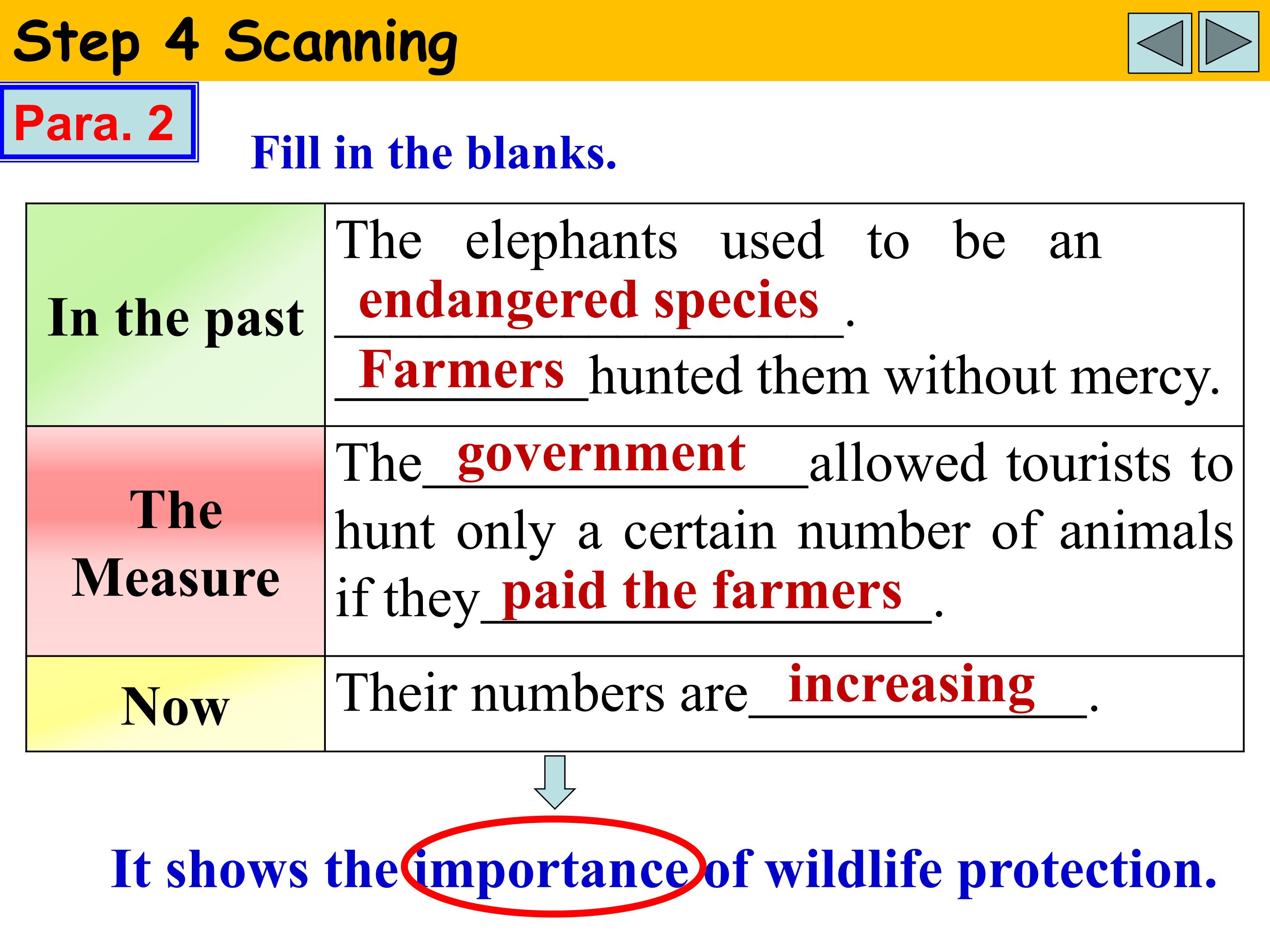 Step 4 Scanning

Para. 2

Fill in the blanks.

| In the past | The elephants used to be an endangered species. Farmers hunted them without mercy. |
|---|---|
| The Measure | The government allowed tourists to hunt only a certain number of animals if they paid the farmers. |
| Now | Their numbers are increasing. |

It shows the importance of wildlife protection.